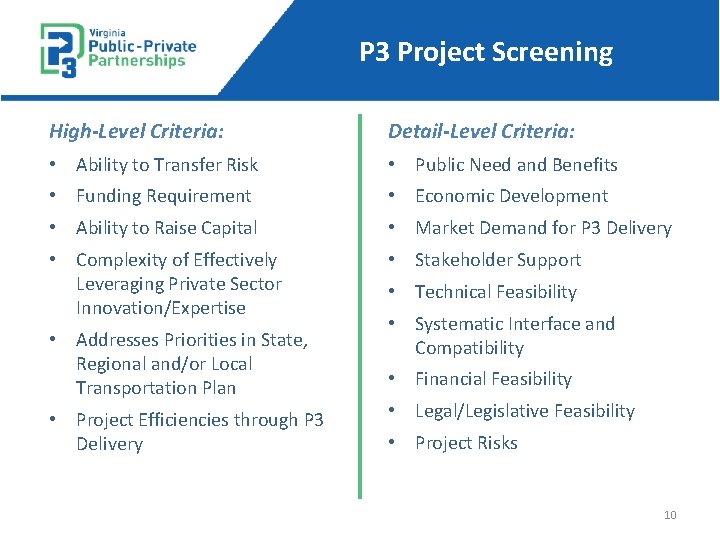 P3

Virginia
Public-Private
Partnerships

P3 Project Screening

High-Level Criteria:
• Ability to Transfer Risk
• Funding Requirement
• Ability to Raise Capital
• Complexity of Effectively Leveraging Private Sector Innovation/Expertise
• Addresses Priorities in State, Regional and/or Local Transportation Plan
• Project Efficiencies through P3 Delivery

Detail-Level Criteria:
• Public Need and Benefits
• Economic Development
• Market Demand for P3 Delivery
• Stakeholder Support
• Technical Feasibility
• Systematic Interface and Compatibility
• Financial Feasibility
• Legal/Legislative Feasibility
• Project Risks

10